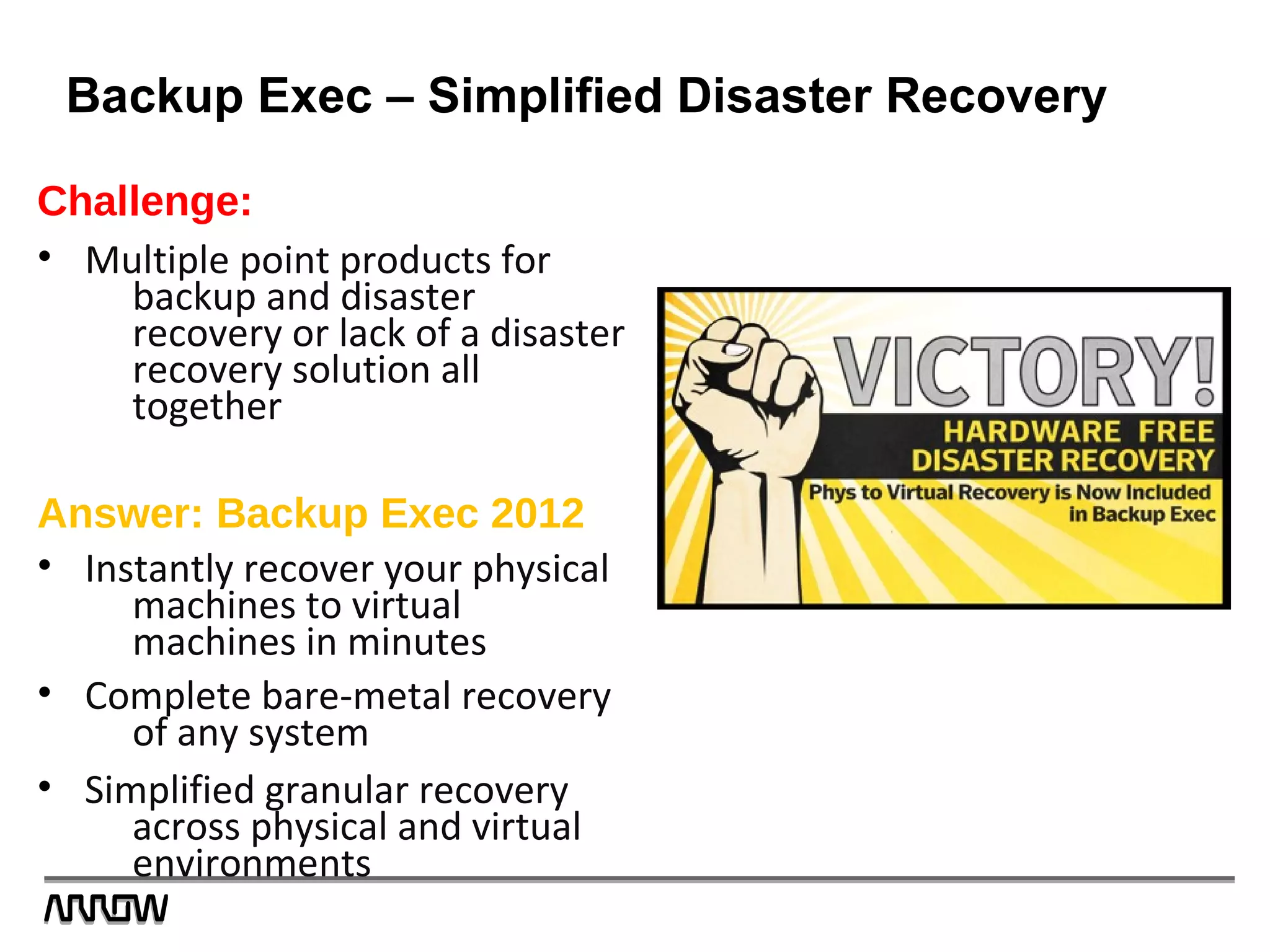 Backup Exec – Simplified Disaster Recovery

Challenge:

• Multiple point products for backup and disaster recovery or lack of a disaster recovery solution all together

Answer: Backup Exec 2012

• Instantly recover your physical machines to virtual machines in minutes

• Complete bare-metal recovery of any system

• Simplified granular recovery across physical and virtual environments

VICTORY!
HARDWARE FREE
DISASTER RECOVERY
Phys to Virtual Recovery is Now Included in Backup Exec

ARROW